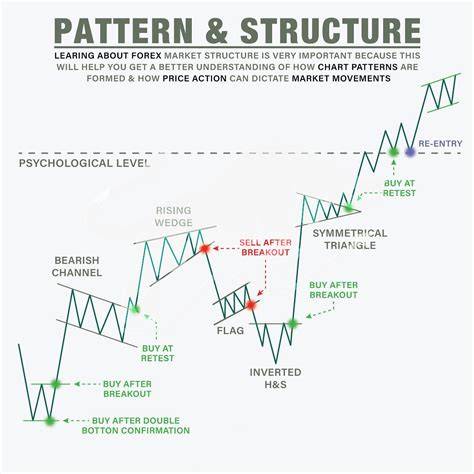 PATTERN & STRUCTURE

LEARING ABOUT FOREX MARKET STRUCTURE IS VERY IMPORTANT BECAUSE THIS WILL HELP YOU GET A BETTER UNDERSTANDING OF HOW CHART PATTERNS ARE FORMED & HOW PRICE ACTION CAN DICTATE MARKET MOVEMENTS

RE-ENTRY

PSYCHOLOGICAL LEVEL

BUY AT RETEST

RISING WEDGE

SYMMETRICAL TRIANGLE

SELL AFTER BREAKOUT

BEARISH CHANNEL

BUY AFTER BREAKOUT

FLAG

BUY AT RETEST

INVERTED H&S

BUY AFTER BREAKOUT

BUY AFTER DOUBLE BOTTON CONFIRMATION